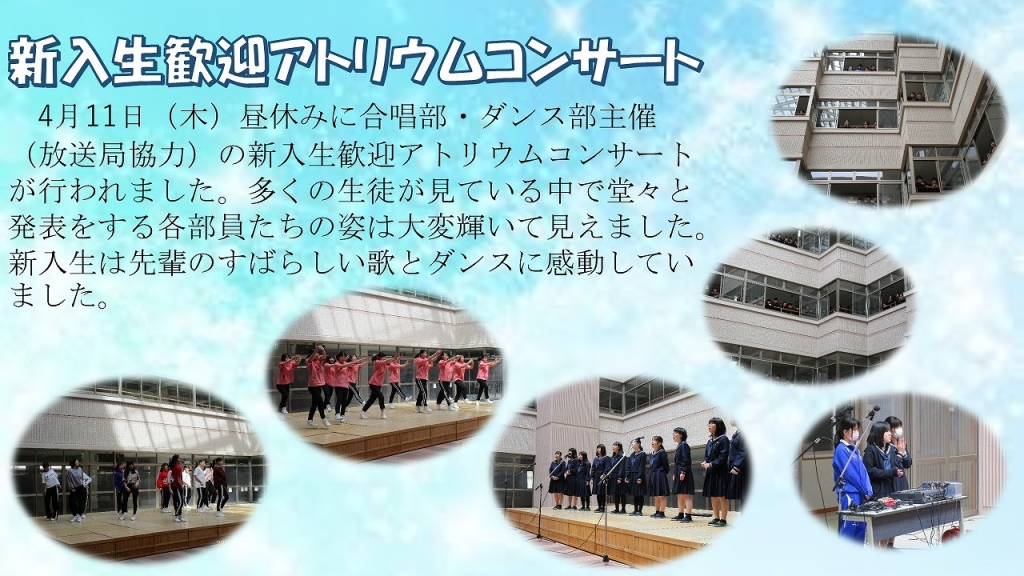 新入生歓迎アトリウムコンサート

4月11日（木）昼休みに合唱部・ダンス部主催（放送局協力）の新入生歓迎アトリウムコンサートが行われました。多くの生徒が見ている中で堂々と発表をする各部員たちの姿は大変輝いて見えました。新入生は先輩のすばらしい歌とダンスに感動していました。